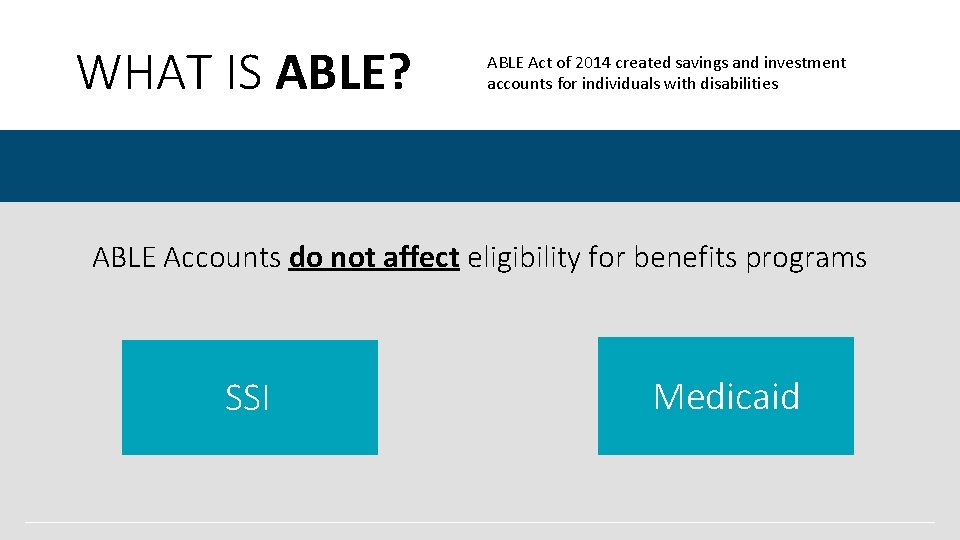 WHAT IS ABLE?

ABLE Act of 2014 created savings and investment accounts for individuals with disabilities

ABLE Accounts do not affect eligibility for benefits programs

SSI

Medicaid